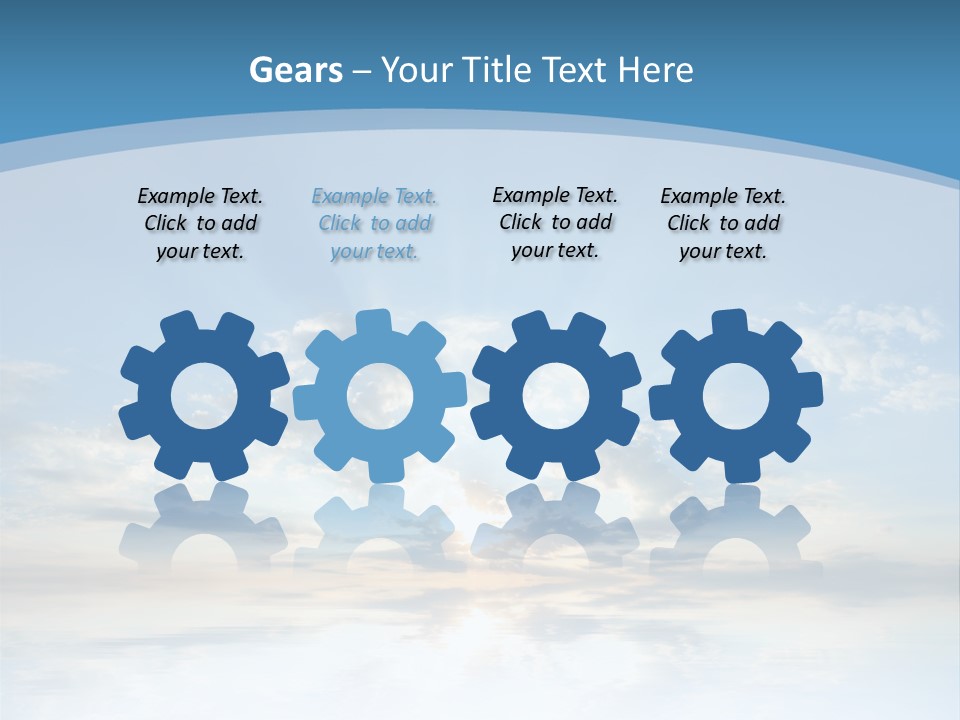 Gears – Your Title Text Here

Example Text. Click to add your text.

Example Text. Click to add your text.

Example Text. Click to add your text.

Example Text. Click to add your text.